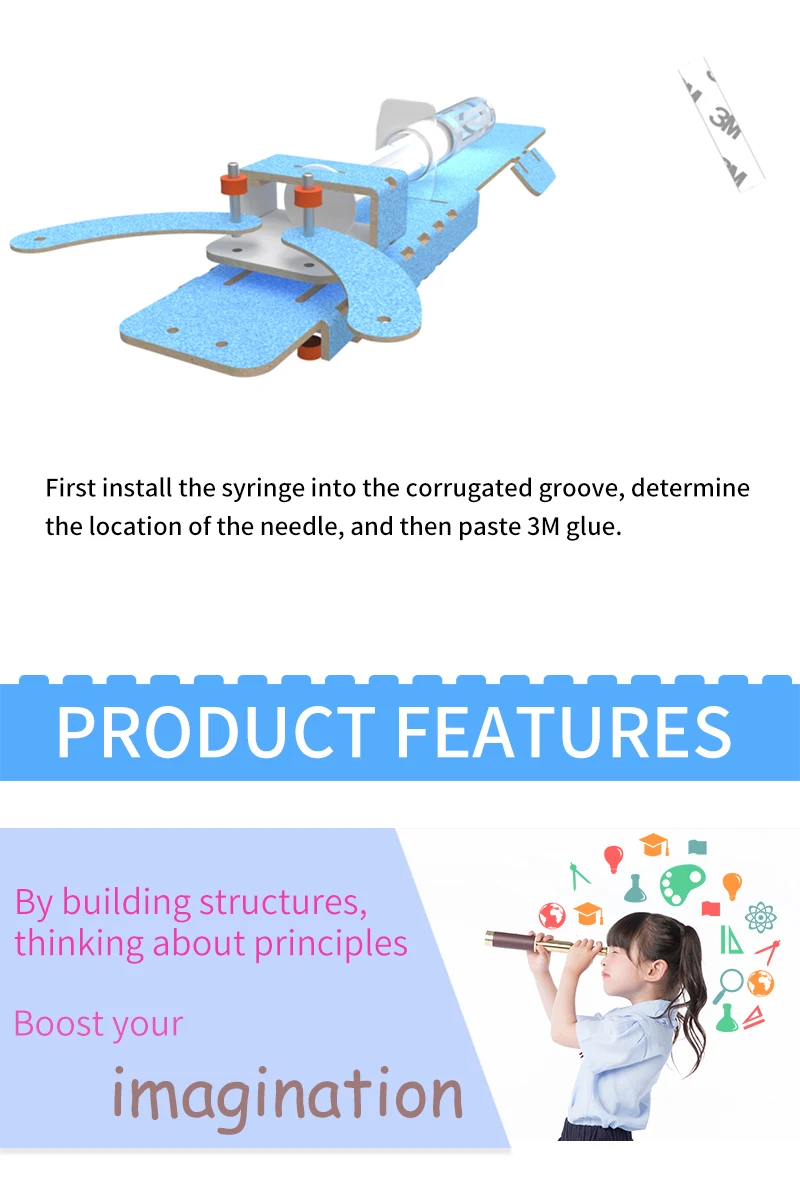 3M

First install the syringe into the corrugated groove, determine the location of the needle, and then paste 3M glue.

PRODUCT FEATURES

By building structures, thinking about principles

Boost your

imagination